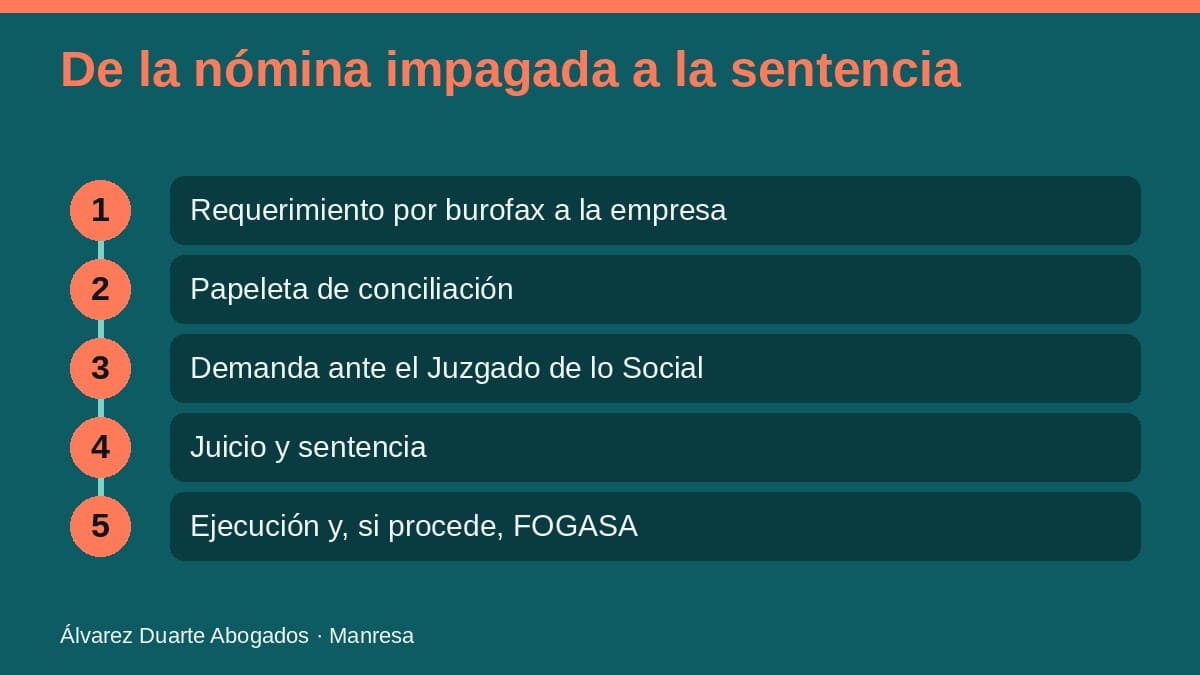 De la nómina impagada a la sentencia

1
Requerimiento por burofax a la empresa

2
Papeleta de conciliación

3
Demanda ante el Juzgado de lo Social

4
Juicio y sentencia

5
Ejecución y, si procede, FOGASA

Álvarez Duarte Abogados · Manresa